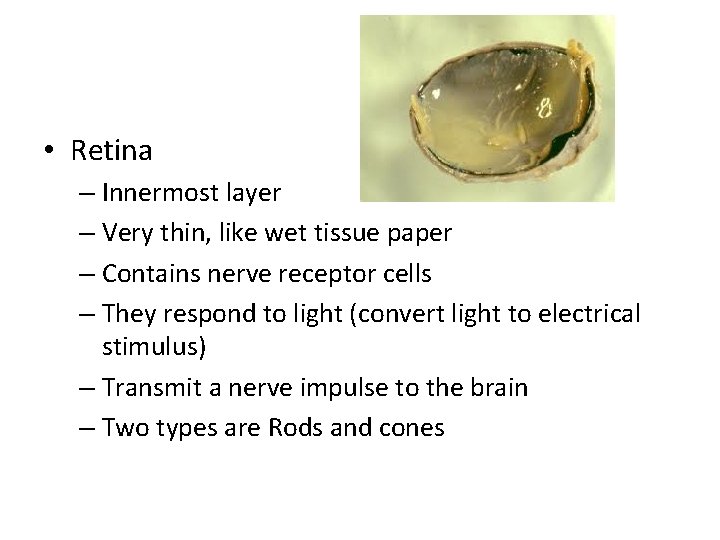 • Retina
– Innermost layer
– Very thin, like wet tissue paper
– Contains nerve receptor cells
– They respond to light (convert light to electrical stimulus)
– Transmit a nerve impulse to the brain
– Two types are Rods and cones